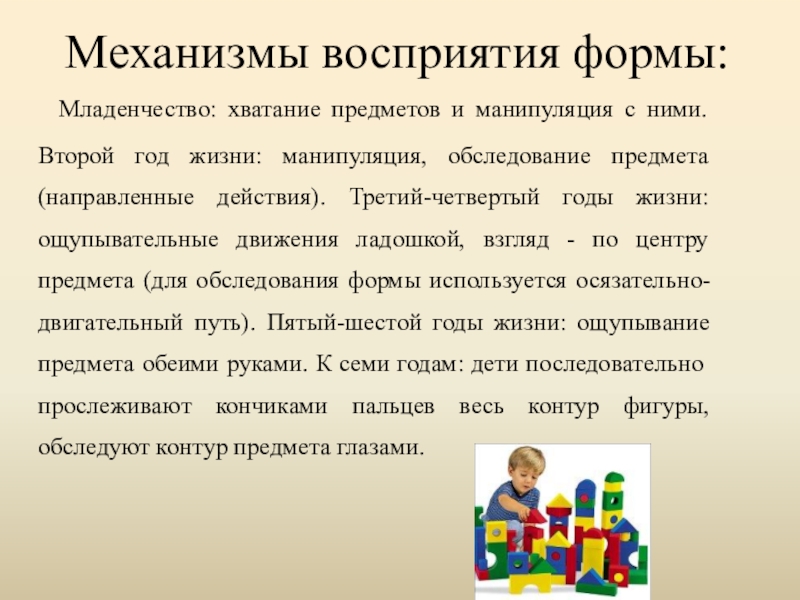 Механизмы восприятия формы:

Младенчество: хватание предметов и манипуляция с ними. Второй год жизни: манипуляция, обследование предмета (направленные действия). Третий-четвертый годы жизни: ощупывательные движения ладошкой, взгляд - по центру предмета (для обследования формы используется осязательно-двигательный путь). Пятый-шестой годы жизни: ощупывание предмета обеими руками. К семи годам: дети последовательно прослеживают кончиками пальцев весь контур фигуры, обследуют контур предмета глазами.